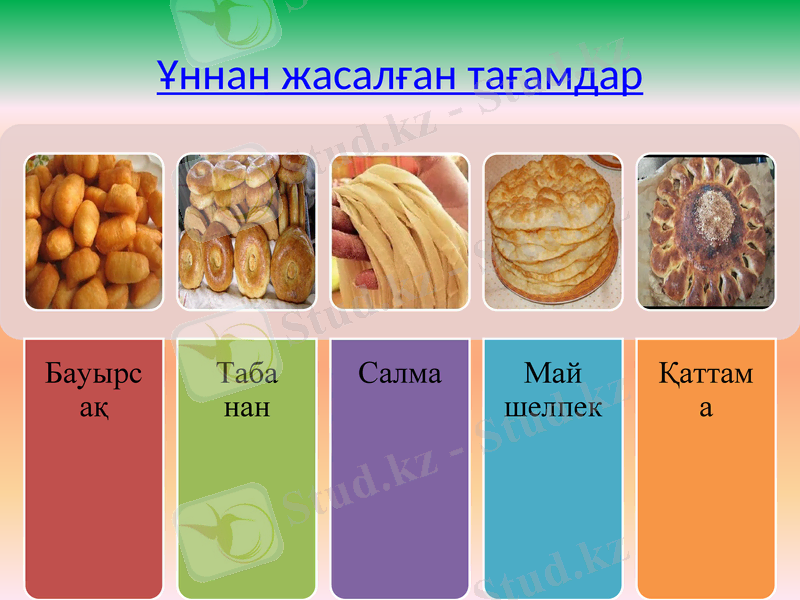 Ұннан жасалған тағамдар

Бауырсақ

Таба нан

Салма

Май шелпек

Қаттама

Stud.kz - Stud.kz